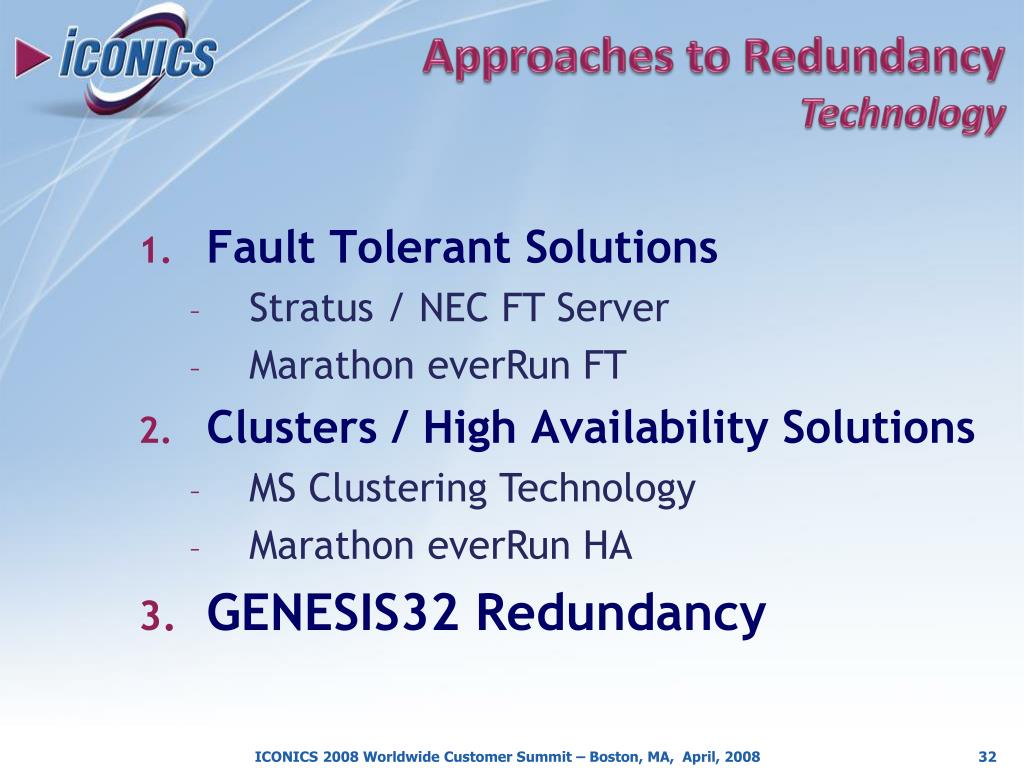 ICONICS

Approaches to Redundancy
Technology

1. Fault Tolerant Solutions
– Stratus / NEC FT Server
– Marathon everRun FT
2. Clusters / High Availability Solutions
– MS Clustering Technology
– Marathon everRun HA
3. GENESIS32 Redundancy

ICONICS 2008 Worldwide Customer Summit – Boston, MA, April, 2008

32